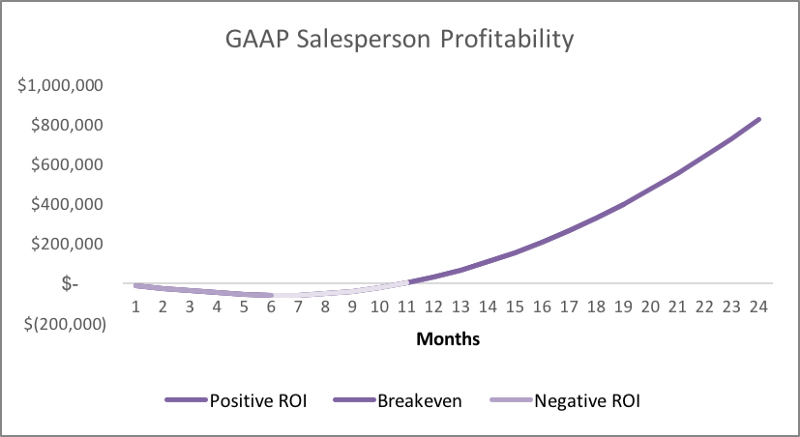 GAAP Salesperson Profitability

$1,000,000
$800,000
$600,000
$400,000
$200,000
$-
$(200,000)

1 2 3 4 5 6 7 8 9 10 11 12 13 14 15 16 17 18 19 20 21 22 23 24

Months

Positive ROI
Breakeven
Negative ROI